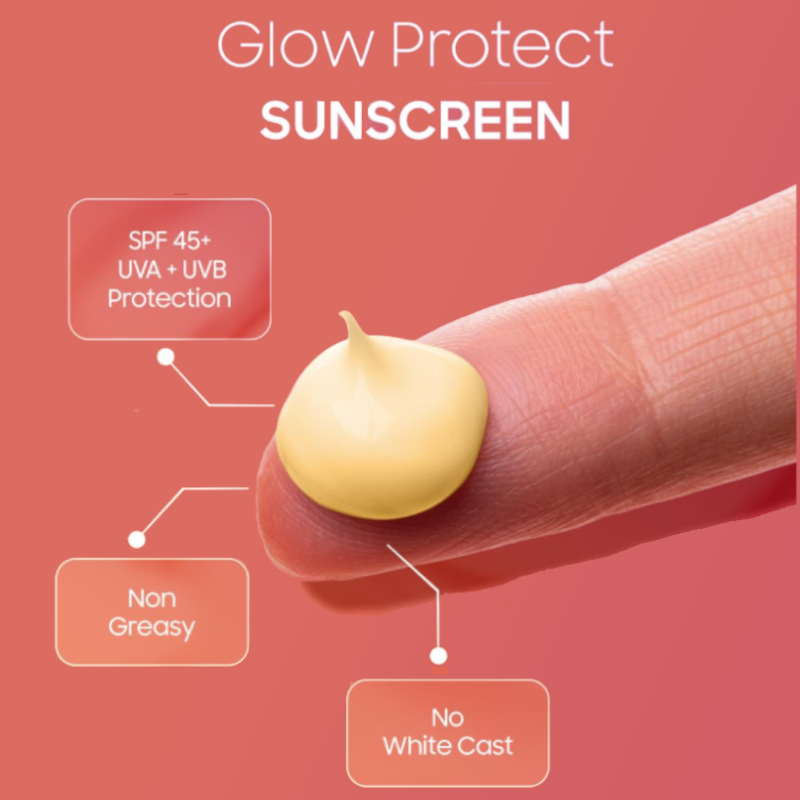 Glow Protect
SUNSCREEN

SPF 45+
UVA + UVB
Protection

Non
Greasy

No
White Cast